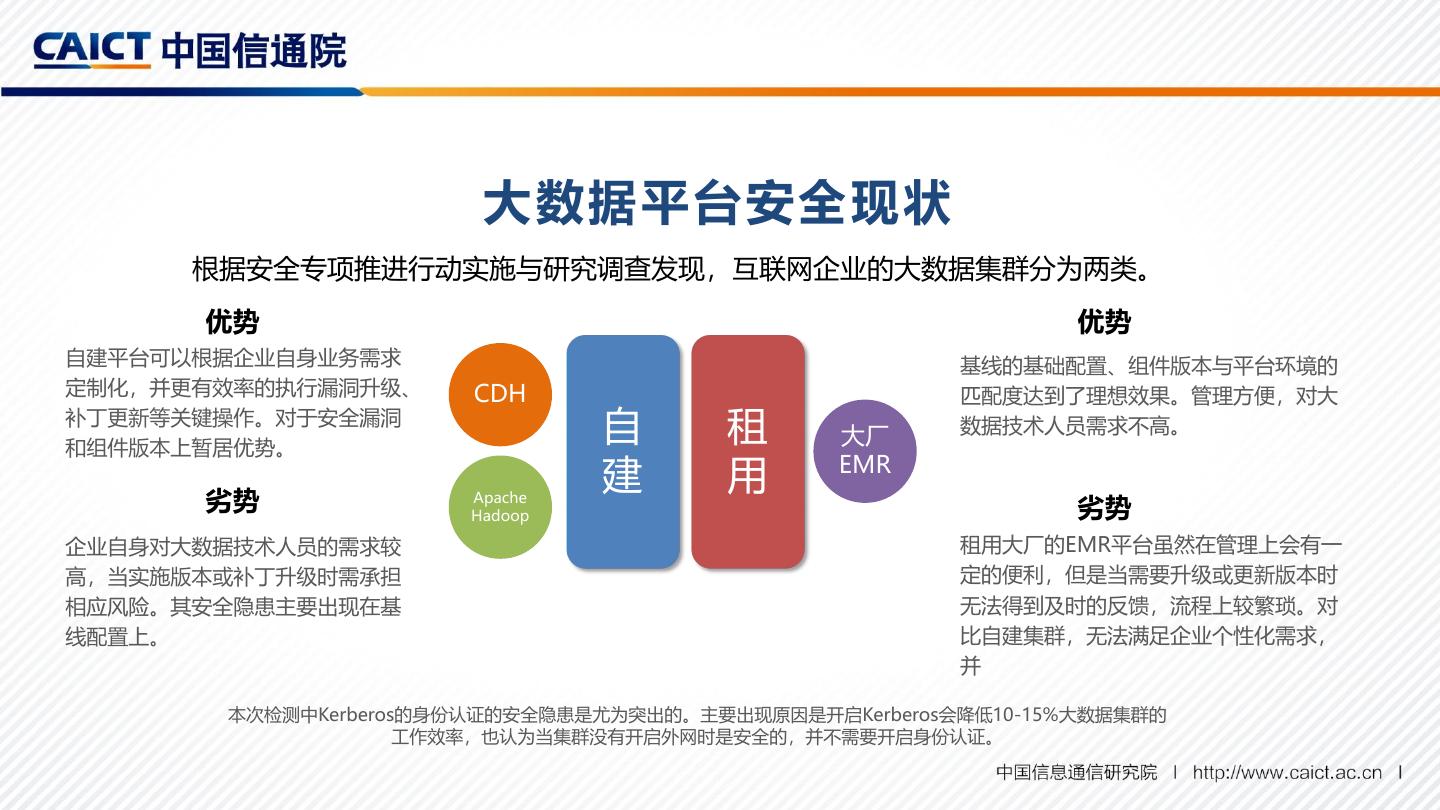 CAICT 中国信通院

大数据平台安全现状

根据安全专项推进行动实施与研究调查发现，互联网企业的大数据集群分为两类。

优势
自建平台可以根据企业自身业务需求定制化，并更有效率的执行漏洞升级、补丁更新等关键操作。对于安全漏洞和组件版本上暂居优势。

劣势
企业自身对大数据技术人员的需求较高，当实施版本或补丁升级时需承担相应风险。其安全隐患主要出现在基线配置上。

CDH

Apache Hadoop

自建

租用

大厂 EMR

优势
基线的基础配置、组件版本与平台环境的匹配度达到了理想效果。管理方便，对大数据技术人员需求不高。

劣势
租用大厂的EMR平台虽然在管理上会有一定的便利，但是当需要升级或更新版本时无法得到及时的反馈，流程上较繁琐。对比自建集群，无法满足企业个性化需求，并

本次检测中Kerberos的身份认证的安全隐患是尤为突出的。主要出现原因是开启Kerberos会降低10-15%大数据集群的工作效率，也认为当集群没有开启外网时是安全的，并不需要开启身份认证。

中国信息通信研究院 | http://www.caict.ac.cn |